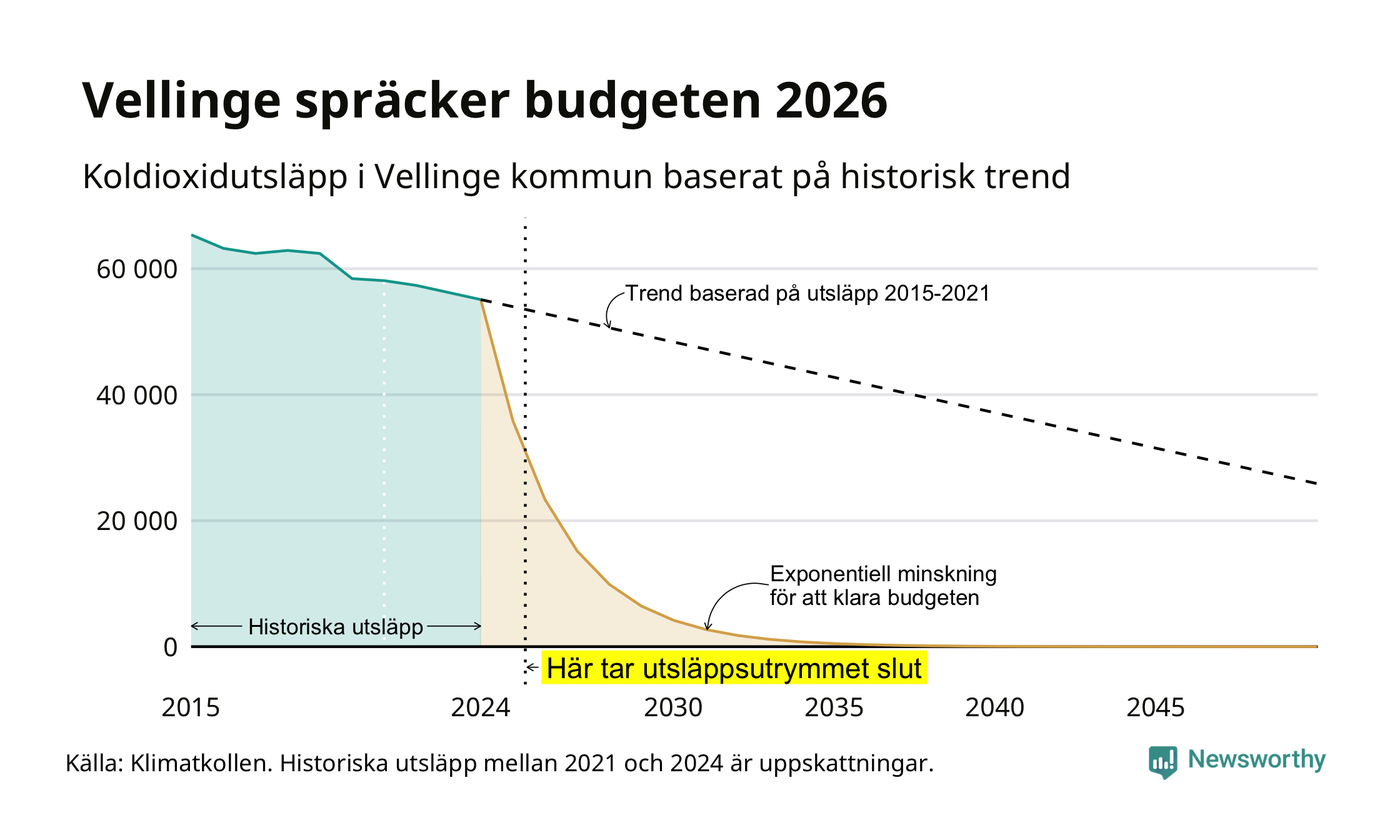 Vellinge spräcker budgeten 2026

Koldioxidutsläpp i Vellinge kommun baserat på historisk trend

60 000

40 000

20 000

0

Trend baserad på utsläpp 2015-2021

Exponentiell minskning för att klara budgeten

Historiska utsläpp

Här tar utsläppsutrymmet slut

2015

2024

2030

2035

2040

2045

Källa: Klimatkollen. Historiska utsläpp mellan 2021 och 2024 är uppskattningar.

Newsworthy